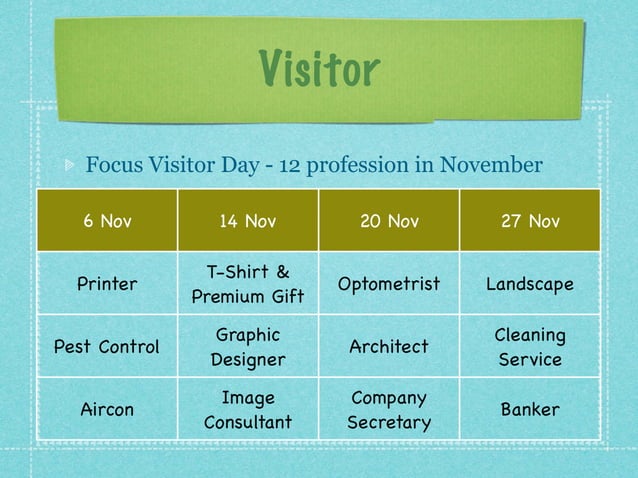 Visitor

Focus Visitor Day - 12 profession in November

| 6 Nov | 14 Nov | 20 Nov | 27 Nov |
|---|---|---|---|
| Printer | T-Shirt & Premium Gift | Optometrist | Landscape |
| Pest Control | Graphic Designer | Architect | Cleaning Service |
| Aircon | Image Consultant | Company Secretary | Banker |